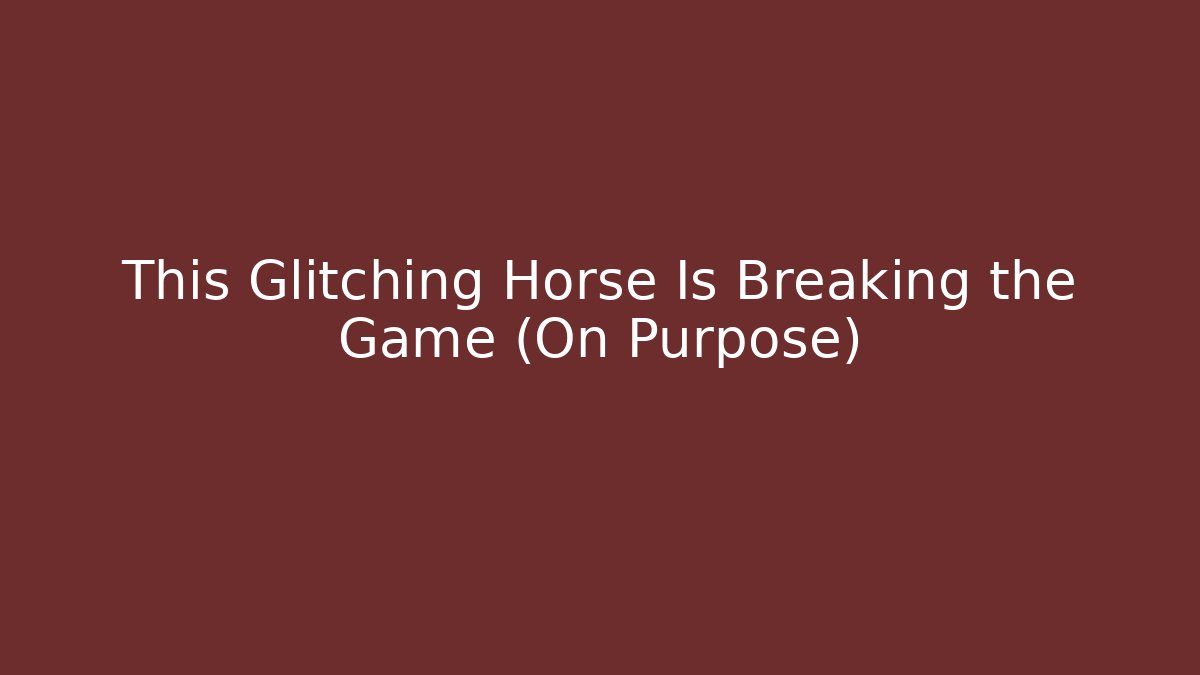 This Glitching Horse Is Breaking the Game (On Purpose)